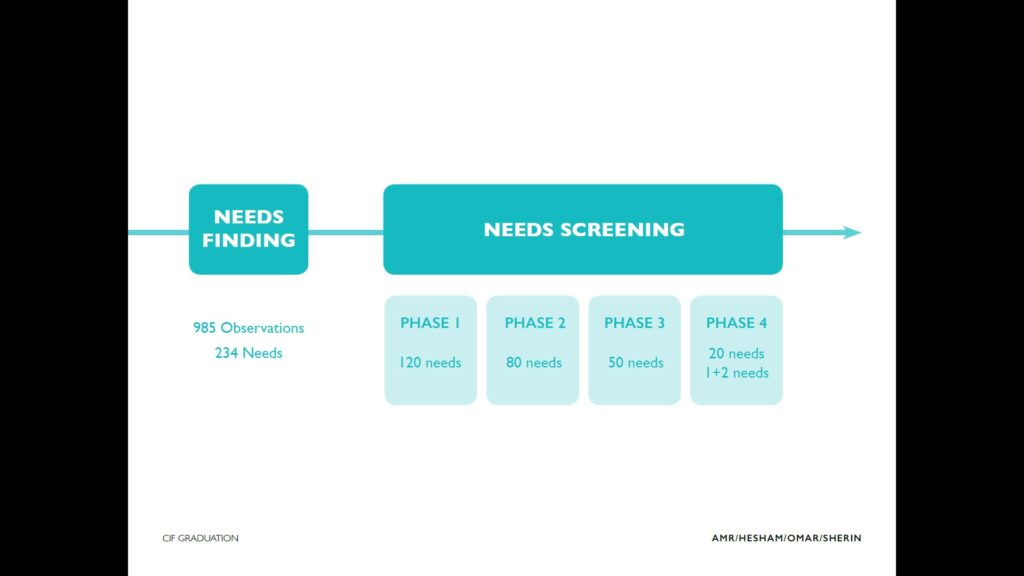 NEEDS FINDING

NEEDS SCREENING

985 Observations
234 Needs

PHASE 1
120 needs

PHASE 2
80 needs

PHASE 3
50 needs

PHASE 4
20 needs
1+2 needs

CIF GRADUATION

AMR/HESHAM/OMAR/SHERIN